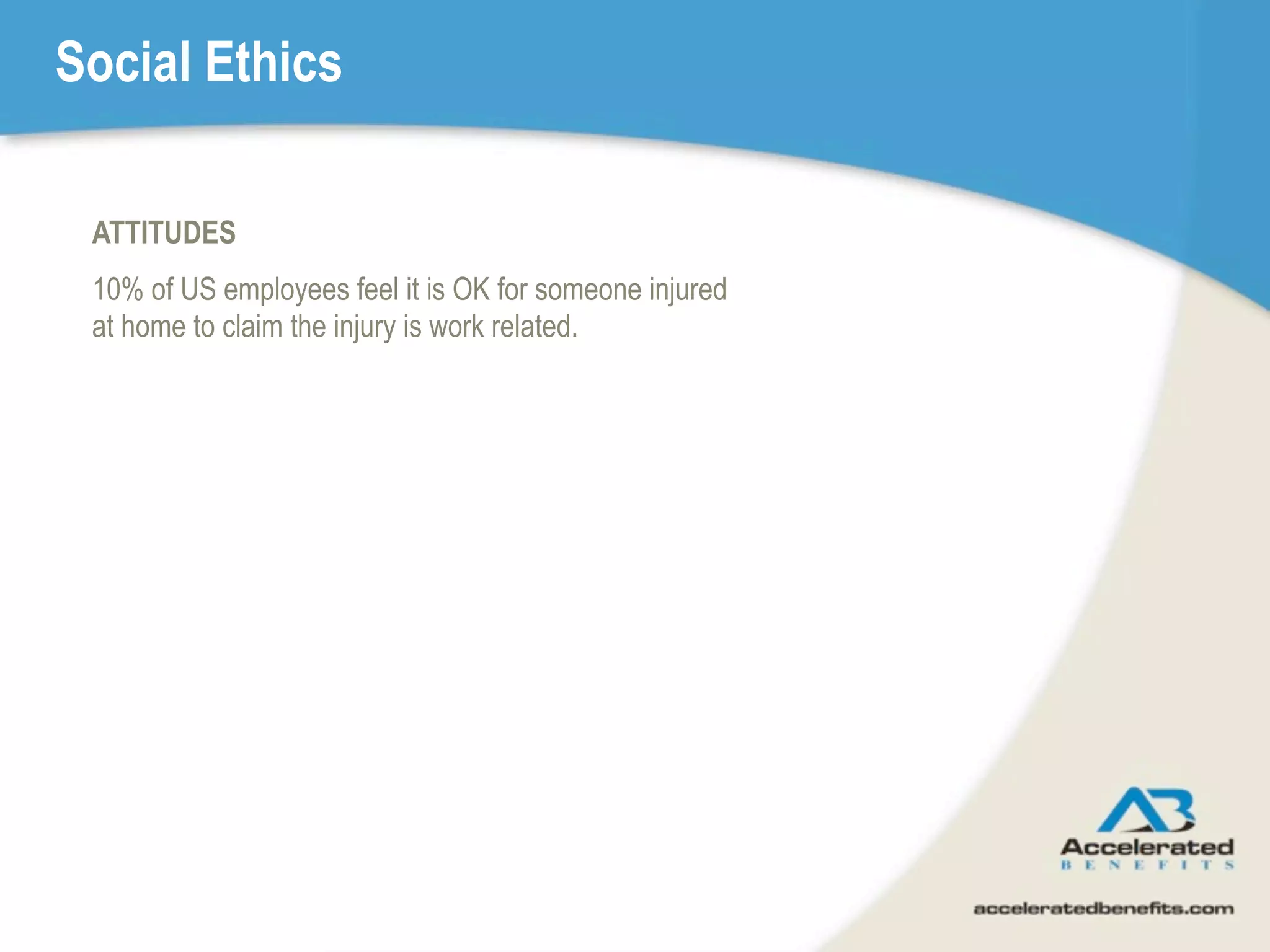 Social Ethics

ATTITUDES

10% of US employees feel it is OK for someone injured at home to claim the injury is work related.

AB

Accelerated
BENEFITS

acceleratedbenefits.com